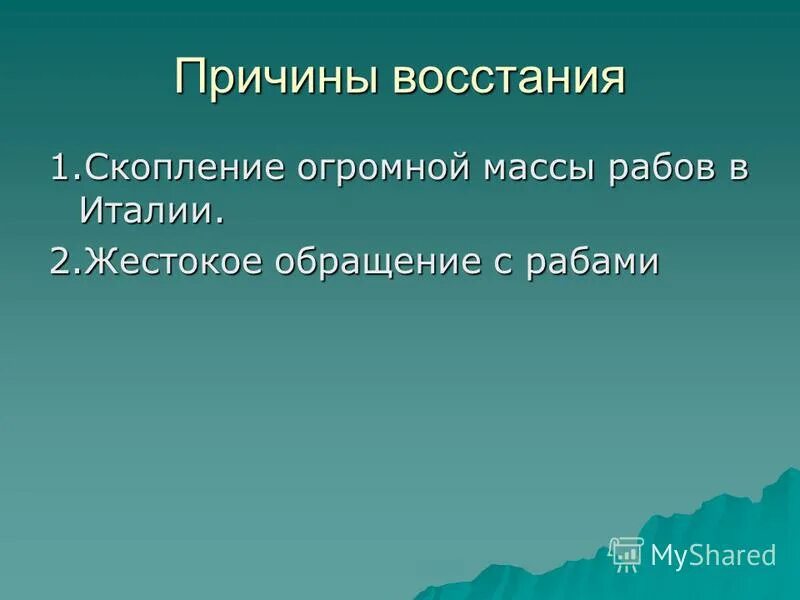 Причины восстания

1.Скопление огромной массы рабов в Италии.

2.Жестокое обращение с рабами

MyShared